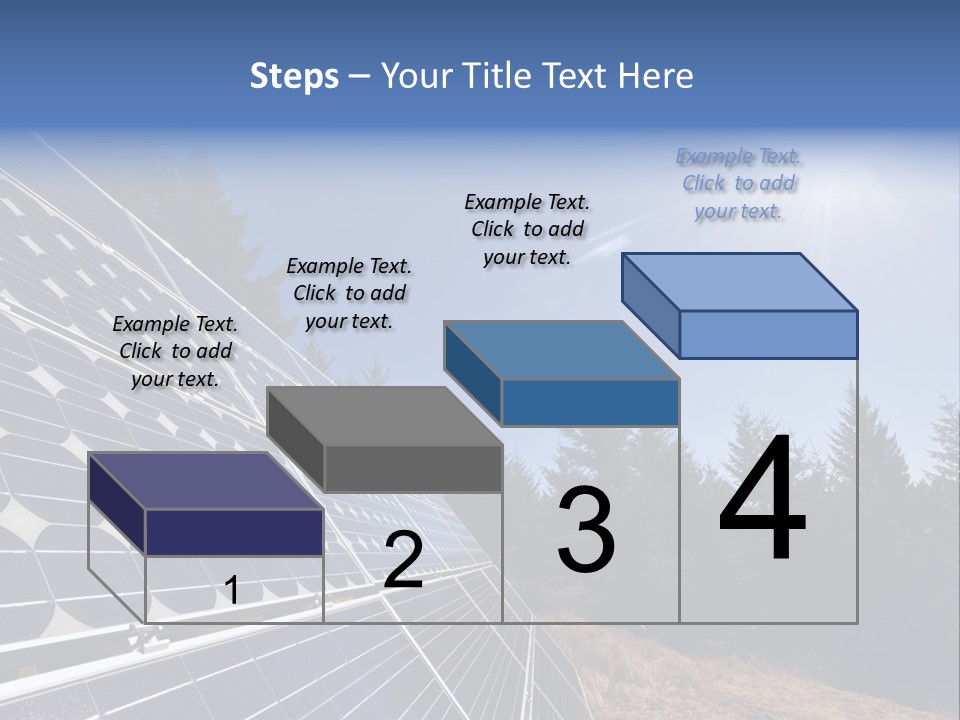 Steps – Your Title Text Here

Example Text. Click to add your text.

Example Text. Click to add your text.

Example Text. Click to add your text.

Example Text. Click to add your text.

1

2

3

4